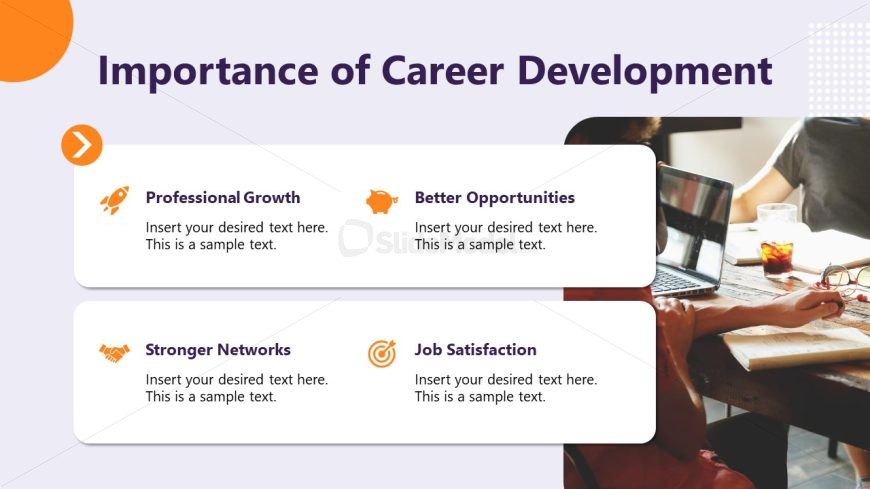 Importance of Career Development

Professional Growth

Insert your desired text here. This is a sample text.

Better Opportunities

Insert your desired text here. This is a sample text.

Stronger Networks

Insert your desired text here. This is a sample text.

Job Satisfaction

Insert your desired text here. This is a sample text.